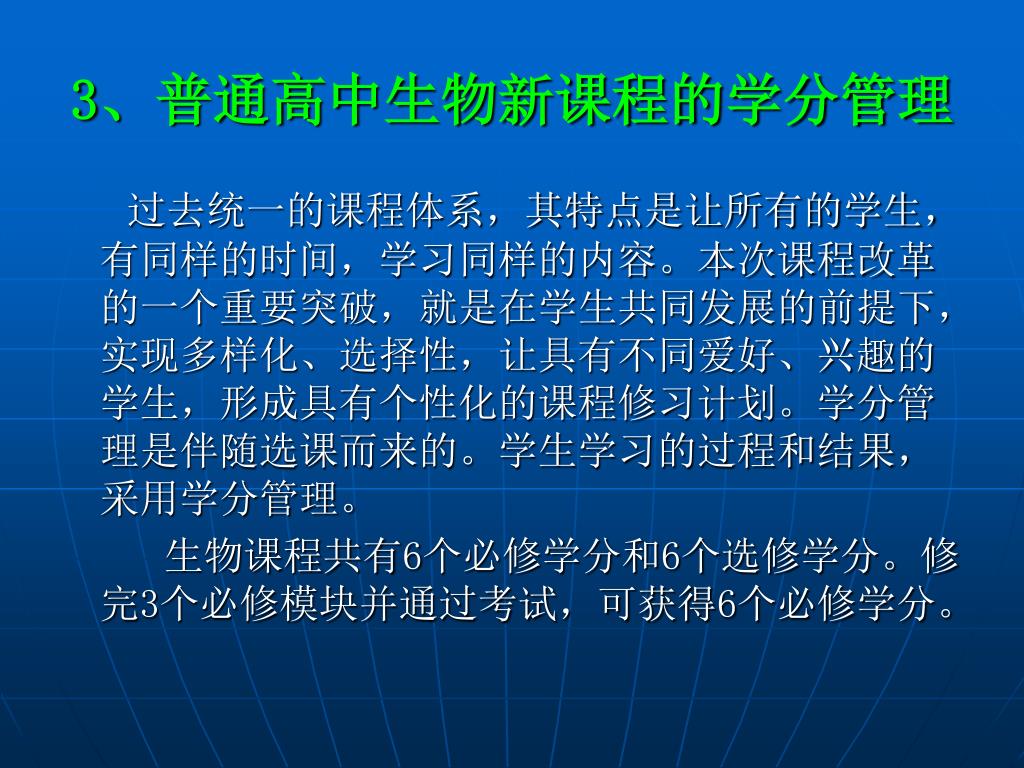 3、普通高中生物新课程的学分管理

过去统一的课程体系，其特点是让所有的学生，有同样的时间，学习同样的内容。本次课程改革的一个重要突破，就是在学生共同发展的前提下，实现多样化、选择性，让具有不同爱好、兴趣的学生，形成具有个性化的课程修习计划。学分管理是伴随选课而来的。学生学习的过程和结果，采用学分管理。

生物课程共有6个必修学分和6个选修学分。修完3个必修模块并通过考试，可获得6个必修学分。